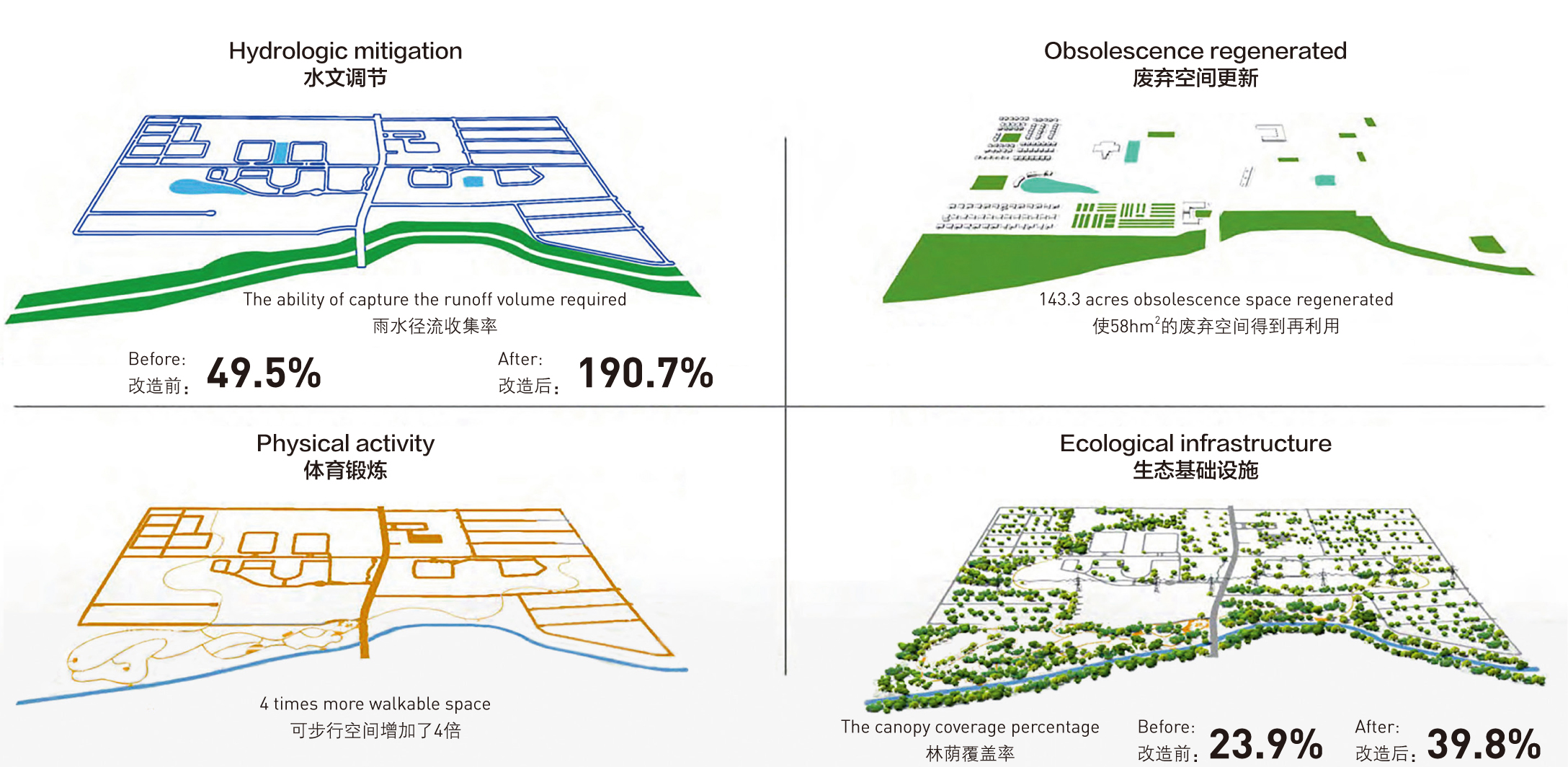 Hydrologic mitigation
水文调节

The ability of capture the runoff volume required
雨水径流收集率

Before:
改造前: 49.5%

After:
改造后: 190.7%

Obsolescence regenerated
废弃空间更新

143.3 acres obsolescence space regenerated
使58hm$^2$的废弃空间得到再利用

Physical activity
体育锻炼

4 times more walkable space
可步行空间增加了4倍

Ecological infrastructure
生态基础设施

The canopy coverage percentage
林荫覆盖率

Before:
改造前: 23.9%

After:
改造后: 39.8%